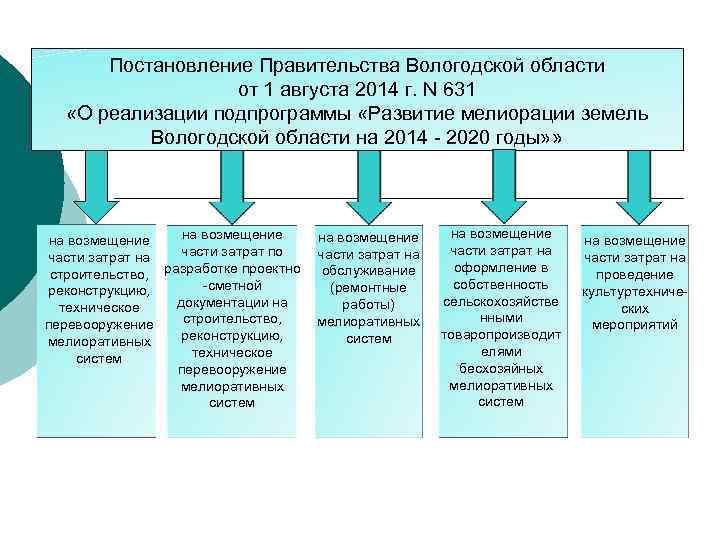 Постановление Правительства Вологодской области от 1 августа 2014 г. N 631 «О реализации подпрограммы «Развитие мелиорации земель Вологодской области на 2014 - 2020 годы»»

на возмещение части затрат на строительство, реконструкцию, техническое перевооружение мелиоративных систем

на возмещение части затрат по разработке проектно -сметной документации на строительство, реконструкцию, техническое перевооружение мелиоративных систем

на возмещение части затрат на обслуживание (ремонтные работы) мелиоративных систем

на возмещение части затрат на оформление в собственность сельскохозяйственными товаропроизводителями бесхозяйных мелиоративных систем

на возмещение части затрат на проведение культуртехнических мероприятий